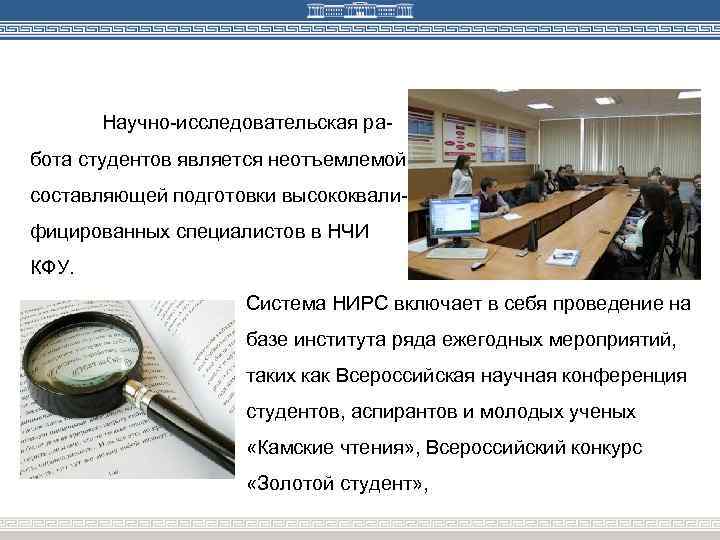 Научно-исследовательская работа студентов является неотъемлемой составляющей подготовки высококвалифицированных специалистов в НЧИ КФУ.

Система НИРС включает в себя проведение на базе института ряда ежегодных мероприятий, таких как Всероссийская научная конференция студентов, аспирантов и молодых ученых «Камские чтения», Всероссийский конкурс «Золотой студент»,